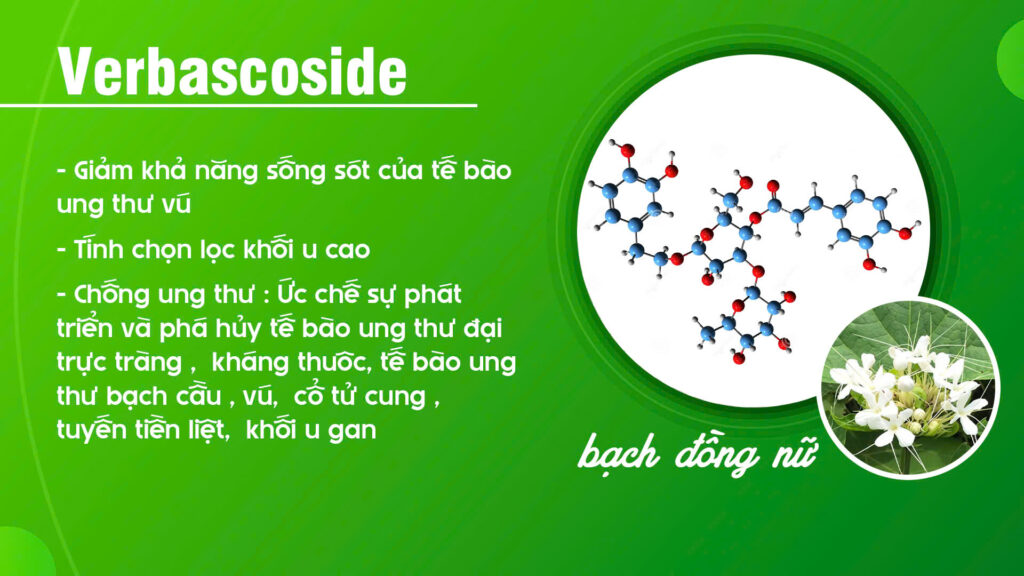 Verbascoside

- Giảm khả năng sống sót của tế bào ung thư vú

- Tính chọn lọc khối u cao

- Chống ung thư : Ức chế sự phát triển và phá hủy tế bào ung thư đại trực tràng , kháng thuốc, tế bào ung thư bạch cầu , vú, cổ tử cung , tuyến tiền liệt, khối u gan

bạch đồng nữ